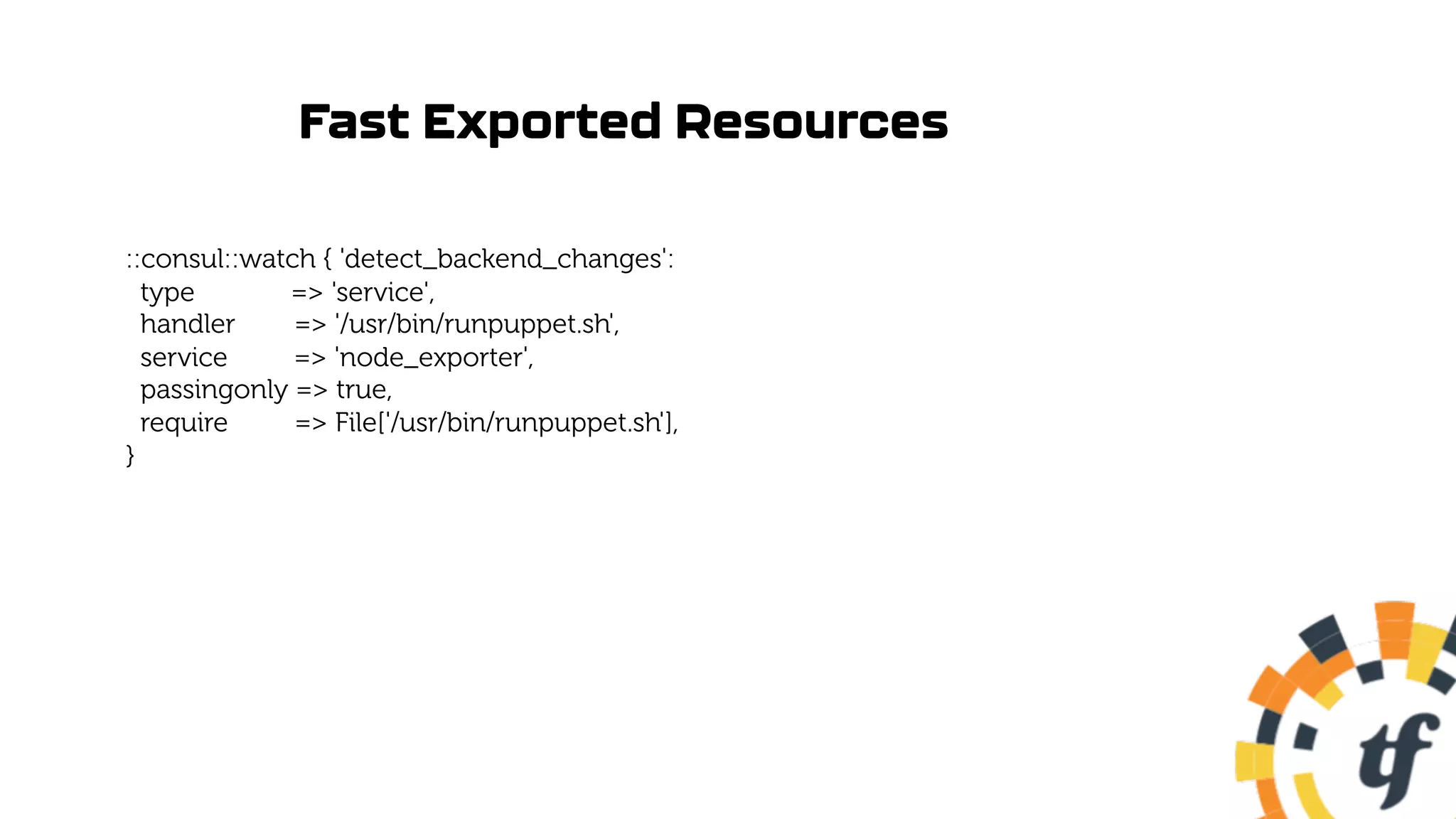 Fast Exported Resources

::consul::watch { 'detect_backend_changes':
  type          => 'service',
  handler       => '/usr/bin/runpuppet.sh',
  service       => 'node_exporter',
  passingonly => true,
  require       => File['/usr/bin/runpuppet.sh'],
}

tf